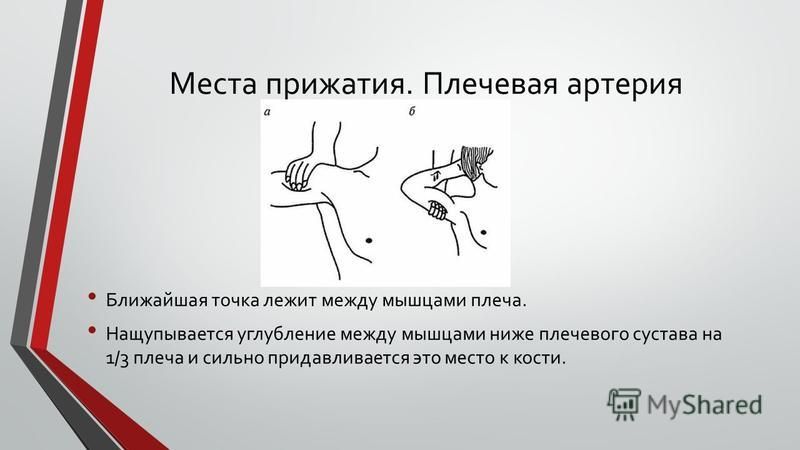 Места прижатия. Плечевая артерия

а

б

• Ближайшая точка лежит между мышцами плеча.

• Нащупывается углубление между мышцами ниже плечевого сустава на 1/3 плеча и сильно придавливается это место к кости.

MyShared